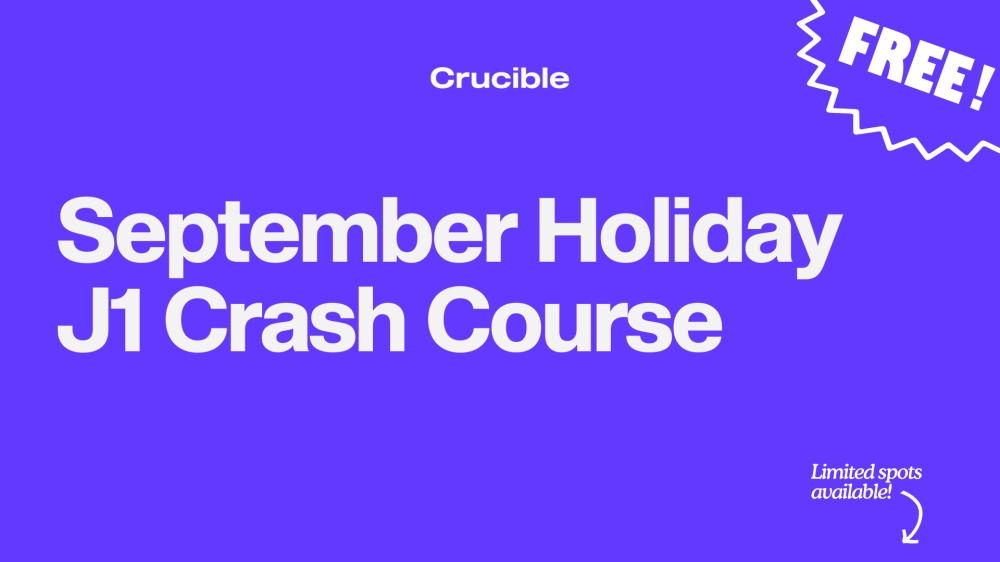 Crucible

FREE!

September Holiday J1 Crash Course

Limited spots available!